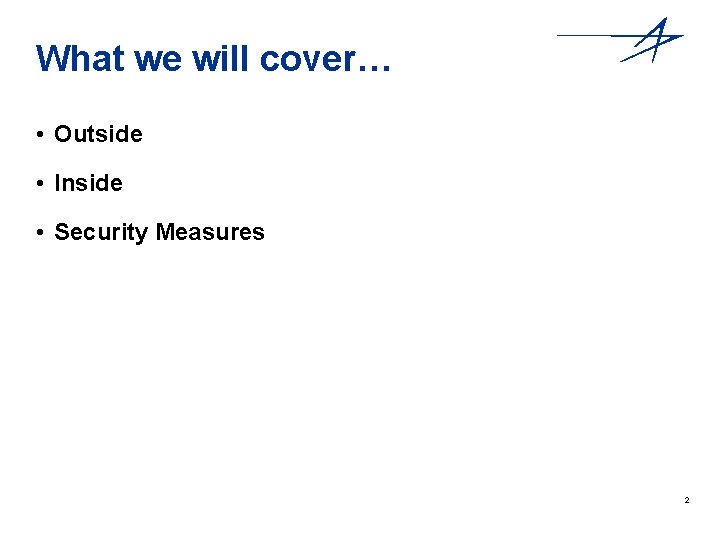 What we will cover…

• Outside

• Inside

• Security Measures

2